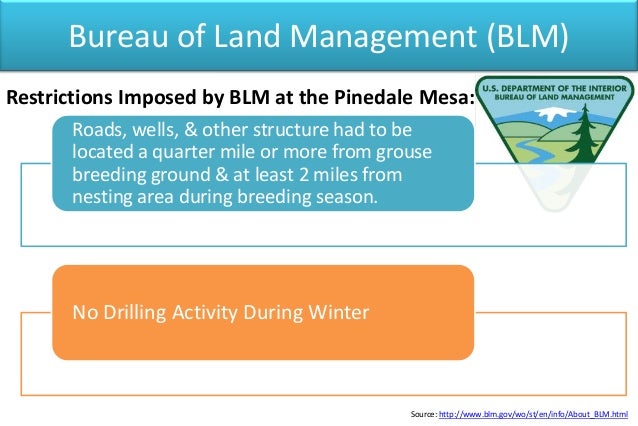 Bureau of Land Management (BLM)

Restrictions Imposed by BLM at the Pinedale Mesa:

U.S. DEPARTMENT OF THE INTERIOR
BUREAU OF LAND MANAGEMENT

Roads, wells, & other structure had to be located a quarter mile or more from grouse breeding ground & at least 2 miles from nesting area during breeding season.

No Drilling Activity During Winter

Source: http://www.blm.gov/wo/st/en/info/About_BLM.html